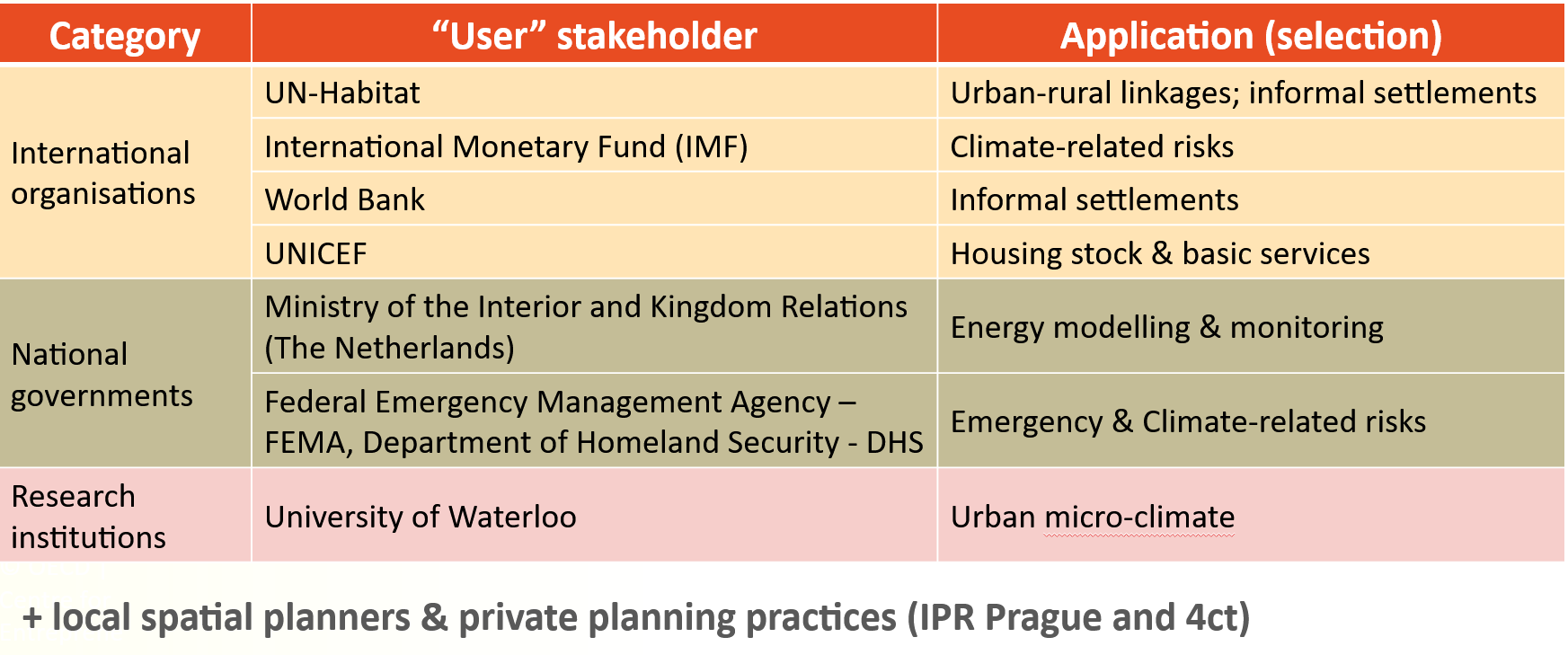 | Category | “User” stakeholder | Application (selection) |
|---|---|---|
| International organisations | UN-Habitat | Urban-rural linkages; informal settlements |
| | International Monetary Fund (IMF) | Climate-related risks |
| | World Bank | Informal settlements |
| | UNICEF | Housing stock & basic services |
| National governments | Ministry of the Interior and Kingdom Relations (The Netherlands) | Energy modelling & monitoring |
| | Federal Emergency Management Agency – FEMA, Department of Homeland Security - DHS | Emergency & Climate-related risks |
| Research institutions | University of Waterloo | Urban micro-climate |

+ local spatial planners & private planning practices (IPR Prague and 4ct)